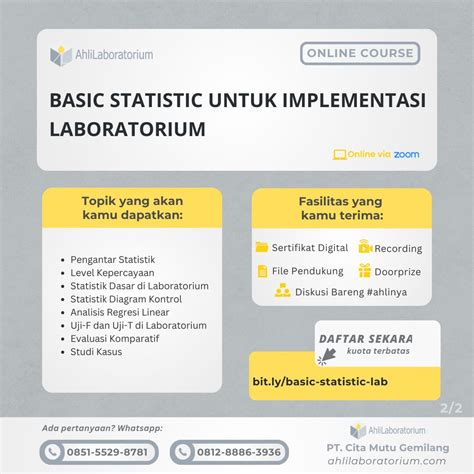 AhliLaboratorium

ONLINE COURSE

BASIC STATISTIC UNTUK IMPLEMENTASI LABORATORIUM

Online via zoom

Topik yang akan kamu dapatkan:

- Pengantar Statistik
- Level Kepercayaan
- Statistik Dasar di Laboratorium
- Statistik Diagram Kontrol
- Analisis Regresi Linear
- Uji-F dan Uji-T di Laboratorium
- Evaluasi Komparatif
- Studi Kasus

Fasilitas yang kamu terima:

Sertifikat Digital
Recording
File Pendukung
Doorprize
Diskusi Bareng #ahlinya

DAFTAR SEKARA
kuota terbatas

bit.ly/basic-statistic-lab

2/2

Ada pertanyaan? Whatsapp:

0851-5529-8781

0812-8886-3936

AhliLaboratorium
PT. Cita Mutu Gemilang
ahlilaboratorium.com